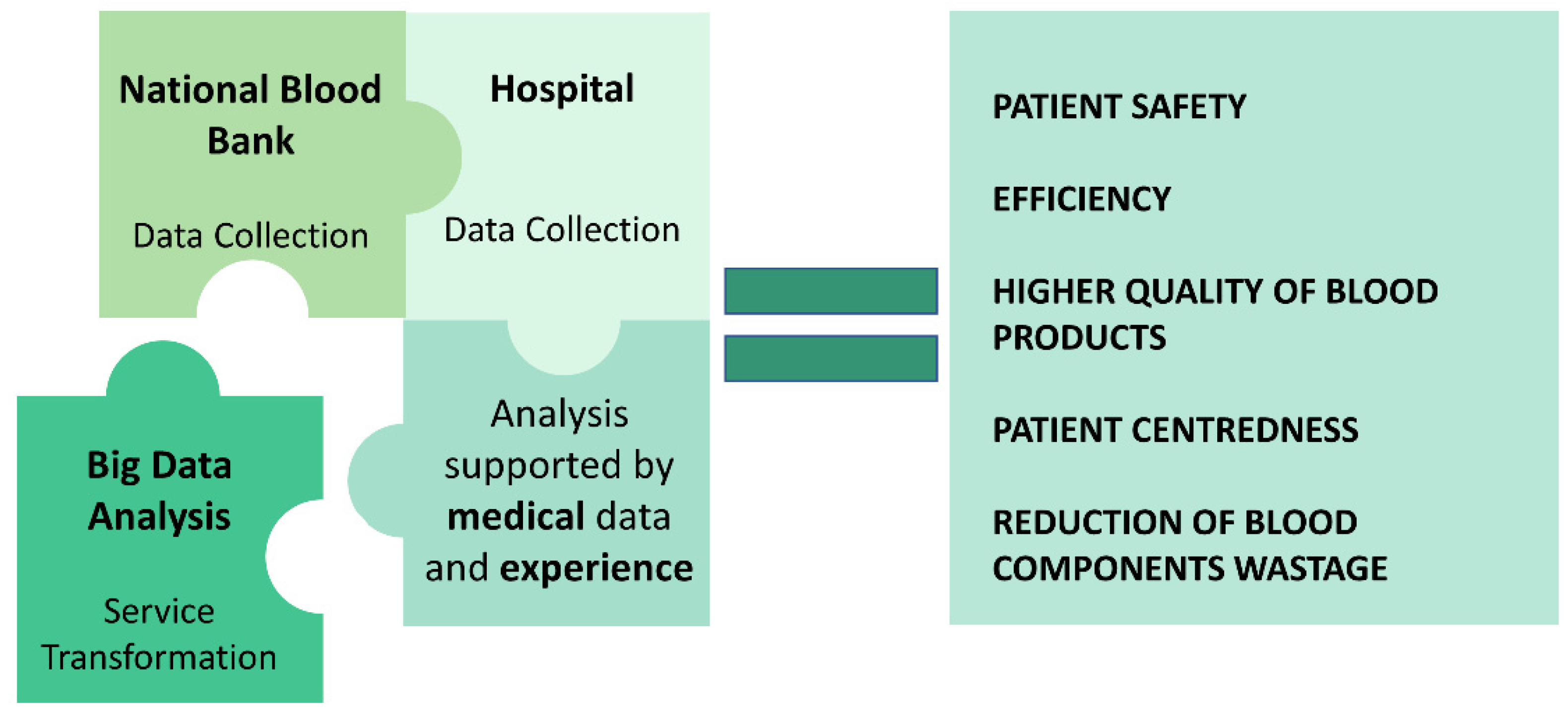 National Blood Bank

Data Collection

Hospital

Data Collection

Big Data Analysis

Service Transformation

Analysis supported by medical data and experience

PATIENT SAFETY

EFFICIENCY

HIGHER QUALITY OF BLOOD PRODUCTS

PATIENT CENTREDNESS

REDUCTION OF BLOOD COMPONENTS WASTAGE